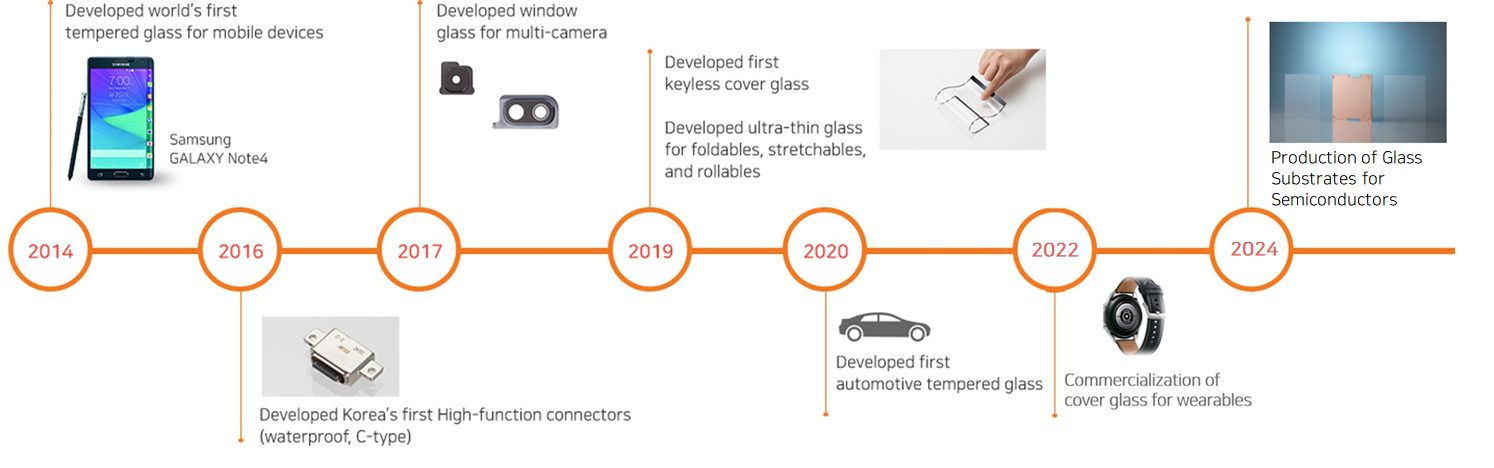 Developed world's first tempered glass for mobile devices

Samsung GALAXY Note4

Developed window glass for multi-camera

Developed first keyless cover glass

Developed ultra-thin glass for foldables, stretchables, and rollables

Production of Glass Substrates for Semiconductors

2014

2016

2017

2019

2020

2022

2024

Developed Korea's first High-function connectors (waterproof, C-type)

Developed first automotive tempered glass

Commercialization of cover glass for wearables